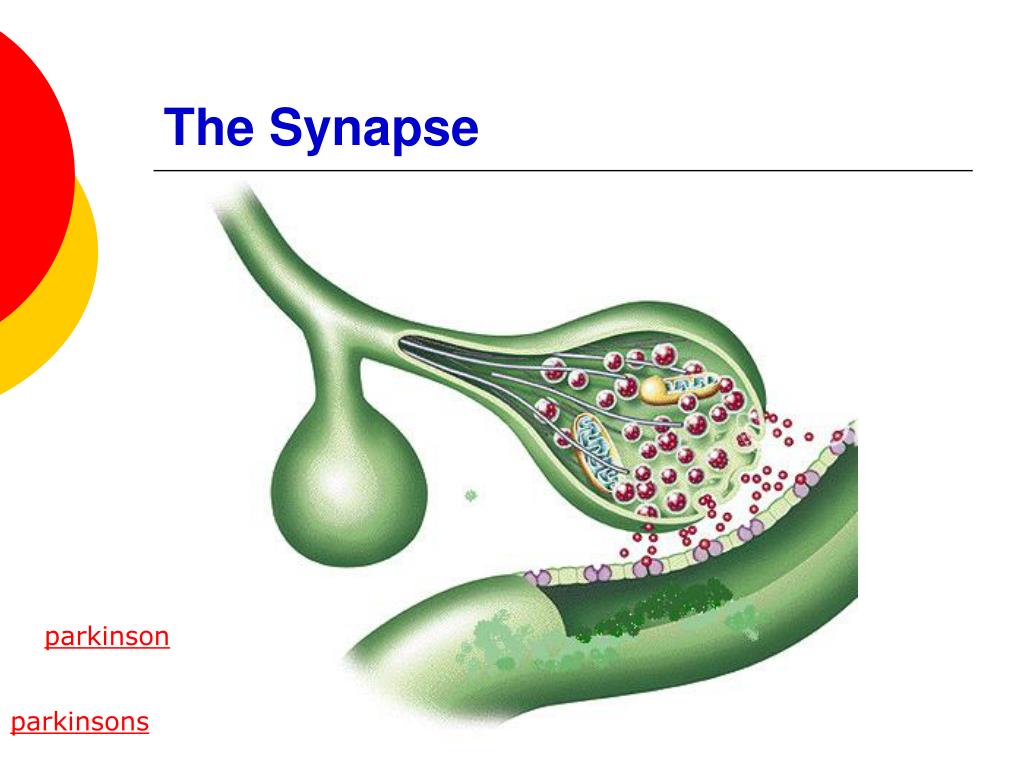 The Synapse

parkinson

parkinsons